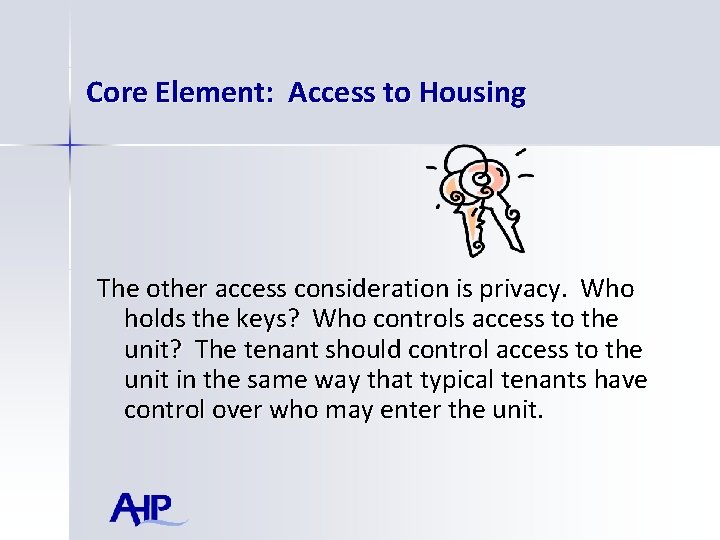 Core Element: Access to Housing

The other access consideration is privacy. Who holds the keys? Who controls access to the unit? The tenant should control access to the unit in the same way that typical tenants have control over who may enter the unit.

AHP